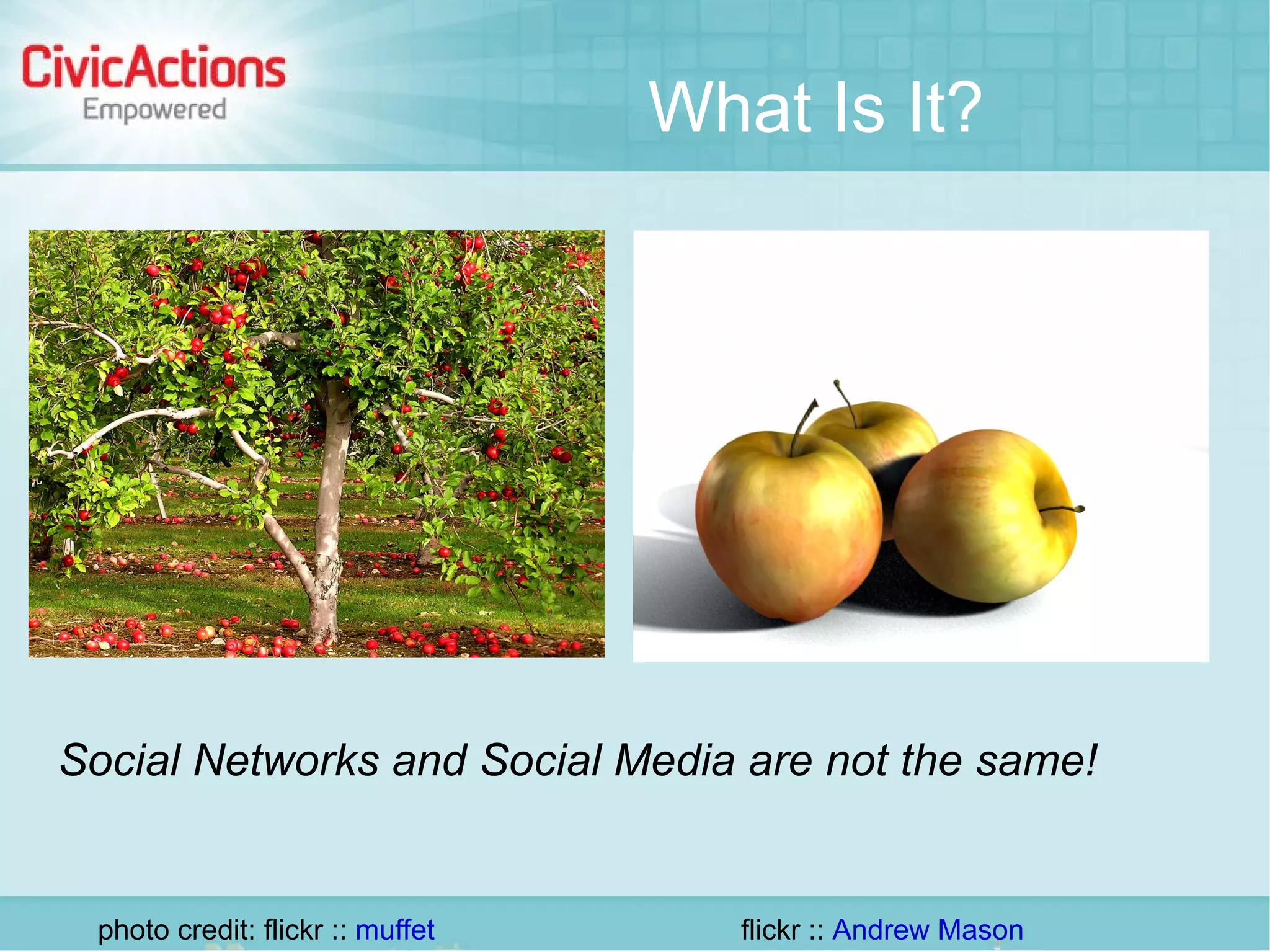 CivicActions
Empowered

What Is It?

Social Networks and Social Media are not the same!

photo credit: flickr :: muffet

flickr :: Andrew Mason